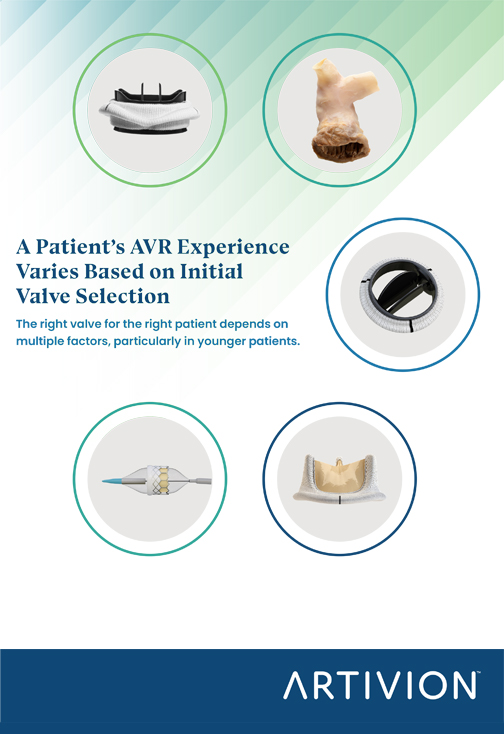 A Patient's AVR Experience Varies Based on Initial Valve Selection

The right valve for the right patient depends on multiple factors, particularly in younger patients.

ARTIVION™